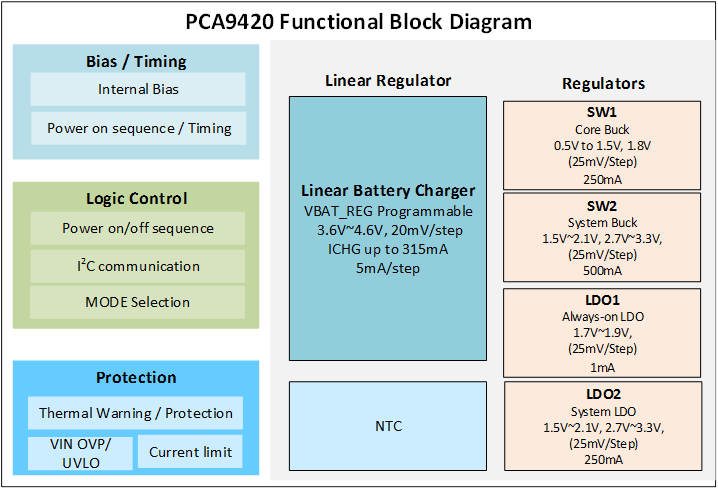 PCA9420 Functional Block Diagram

Bias / Timing

Internal Bias

Power on sequence / Timing

Logic Control

Power on/off sequence

I$^2$C communication

MODE Selection

Protection

Thermal Warning / Protection

VIN OVP/ UVLO

Current limit

Linear Regulator

Linear Battery Charger
VBAT_REG Programmable
3.6V~4.6V, 20mV/step
ICHG up to 315mA
5mA/step

NTC

Regulators

SW1
Core Buck
0.5V to 1.5V, 1.8V
(25mV/Step)
250mA

SW2
System Buck
1.5V~2.1V, 2.7V~3.3V,
(25mV/Step)
500mA

LDO1
Always-on LDO
1.7V~1.9V,
(25mV/Step)
1mA

LDO2
System LDO
1.5V~2.1V, 2.7V~3.3V,
(25mV/Step)
250mA